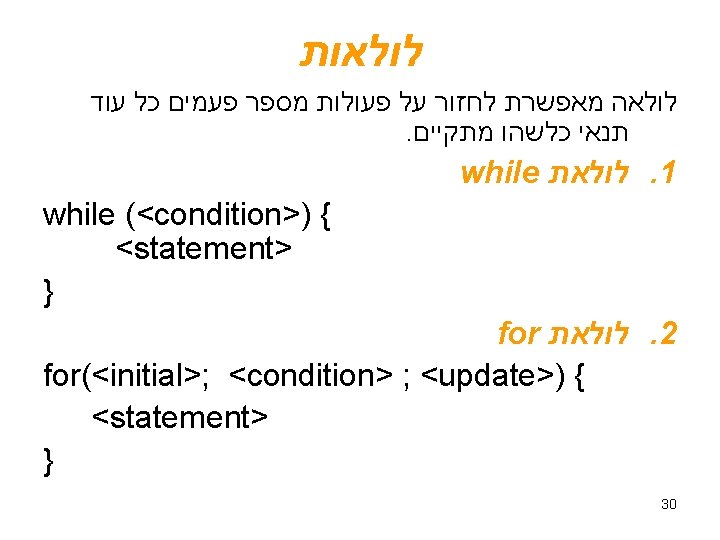 לולאות

לולאה מאפשרת לחזור על פעולות מספר פעמים כל עוד תנאי כלשהו מתקיים.

1. לולאת while

while (<condition>) {
<statement>
}

2. לולאת for

for(<initial>; <condition> ; <update>) {
<statement>
}

30